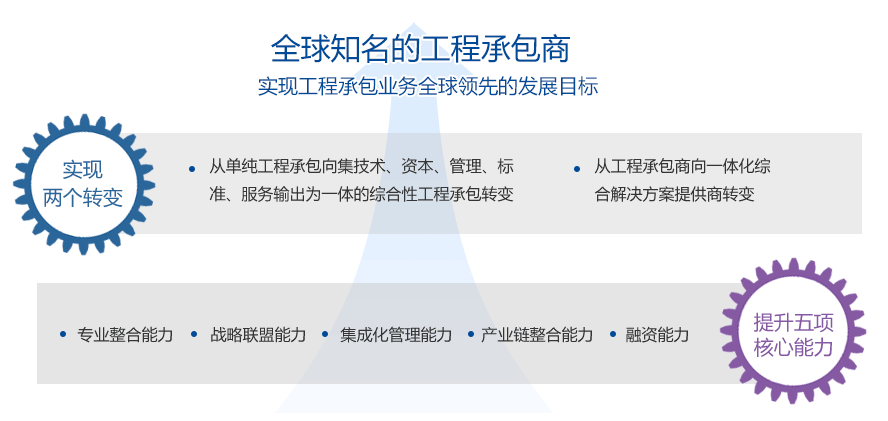 全球知名的工程承包商

实现工程承包业务全球领先的发展目标

实现
两个转变

• 从单纯工程承包向集技术、资本、管理、标准、服务输出为一体的综合性工程承包转变

• 从工程承包商向一体化综合解决方案提供商转变

• 专业整合能力 • 战略联盟能力 • 集成化管理能力 • 产业链整合能力 • 融资能力

提升五项
核心能力